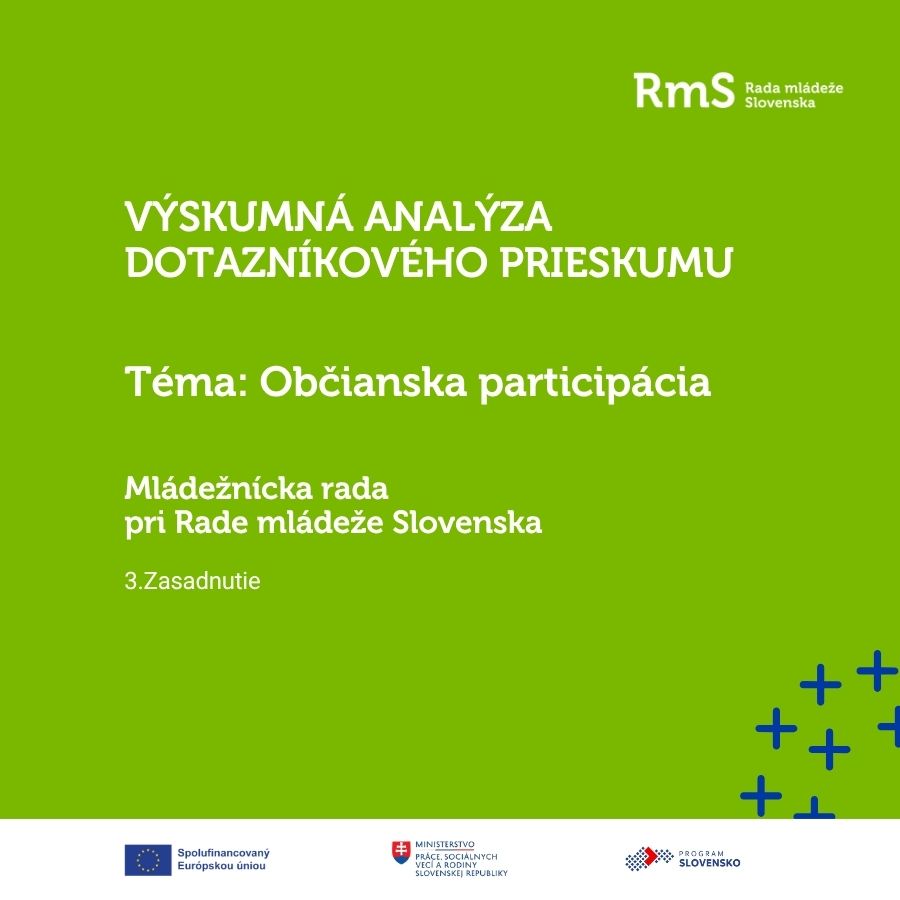 RmS Rada mládeže Slovenska

VÝSKUMNÁ ANALÝZA DOTAZNÍKOVÉHO PRIESKUMU

Téma: Občianska participácia

Mládežnícka rada
pri Rade mládeže Slovenska

3.Zasadnutie

Spolufinancovaný Európskou úniou

MINISTERSTVO PRÁCE, SOCIÁLNYCH VECÍ A RODINY SLOVENSKEJ REPUBLIKY

PROGRAM SLOVENSKO